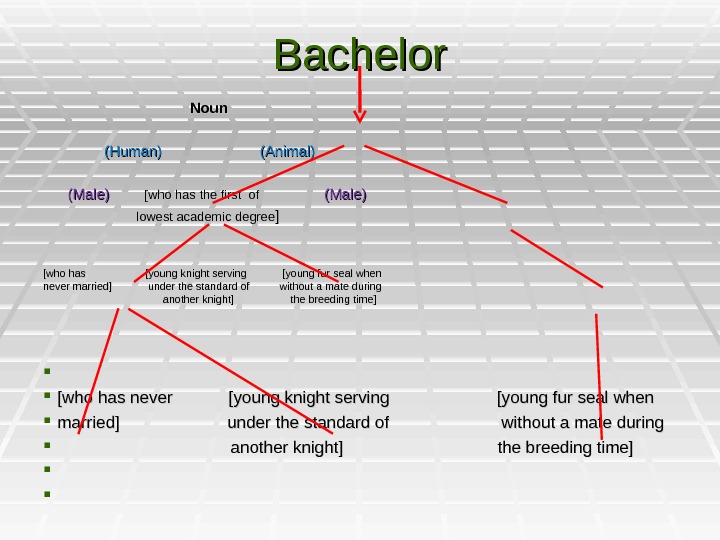 Bachelor

Noun

(Human) (Animal)

(Male) [who has the first of lowest academic degree] (Male)

[who has never married] [young knight serving under the standard of another knight] [young fur seal when without a mate during the breeding time]

[who has never married] [young knight serving under the standard of another knight] [young fur seal when without a mate during the breeding time]